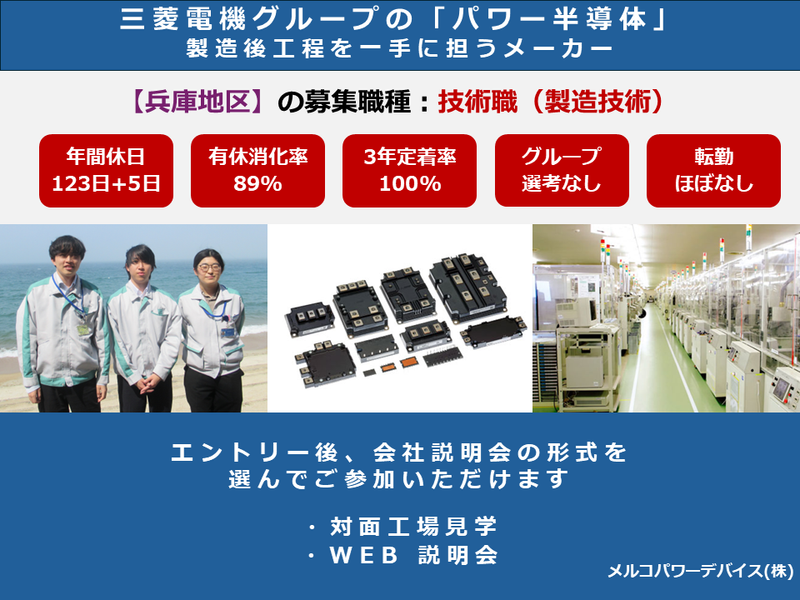 三菱電機グループの「パワー半導体」
製造後工程を一手に担うメーカー

【兵庫地区】の募集職種：技術職（製造技術）

年間休日
123日+5日

有休消化率
89%

3年定着率
100%

グループ
選考なし

転勤
ほぼなし

エントリー後、会社説明会の形式を
選んでご参加いただけます

・対面工場見学
・WEB 説明会

メルコパワーデバイス(株)